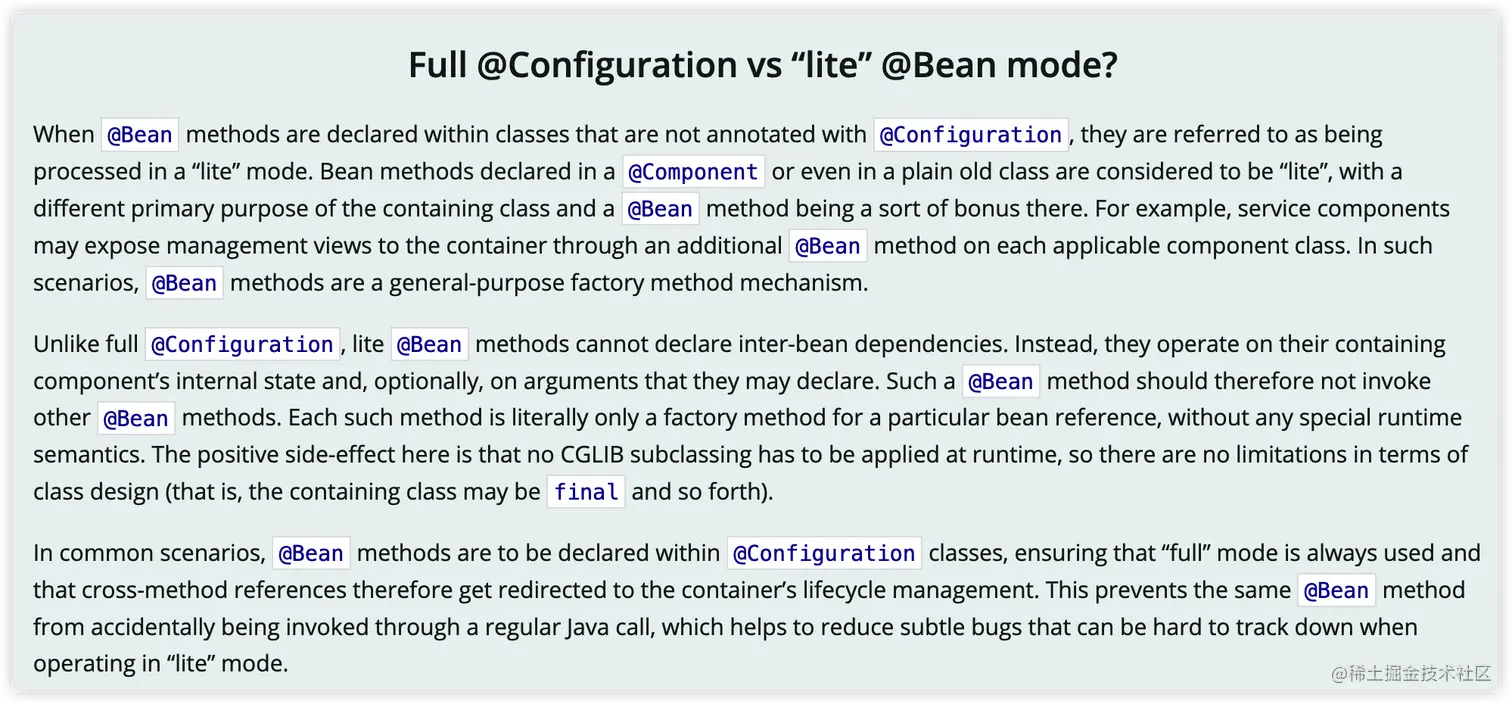 Full @Configuration vs “lite” @Bean mode?

When @Bean methods are declared within classes that are not annotated with @Configuration, they are referred to as being processed in a “lite” mode. Bean methods declared in a @Component or even in a plain old class are considered to be “lite”, with a different primary purpose of the containing class and a @Bean method being a sort of bonus there. For example, service components may expose management views to the container through an additional @Bean method on each applicable component class. In such scenarios, @Bean methods are a general-purpose factory method mechanism.

Unlike full @Configuration, lite @Bean methods cannot declare inter-bean dependencies. Instead, they operate on their containing component’s internal state and, optionally, on arguments that they may declare. Such a @Bean method should therefore not invoke other @Bean methods. Each such method is literally only a factory method for a particular bean reference, without any special runtime semantics. The positive side-effect here is that no CGLIB subclassing has to be applied at runtime, so there are no limitations in terms of class design (that is, the containing class may be final and so forth).

In common scenarios, @Bean methods are to be declared within @Configuration classes, ensuring that “full” mode is always used and that cross-method references therefore get redirected to the container’s lifecycle management. This prevents the same @Bean method from accidentally being invoked through a regular Java call, which helps to reduce subtle bugs that can be hard to track down when operating in “lite” mode.

@稀土掘金技术社区